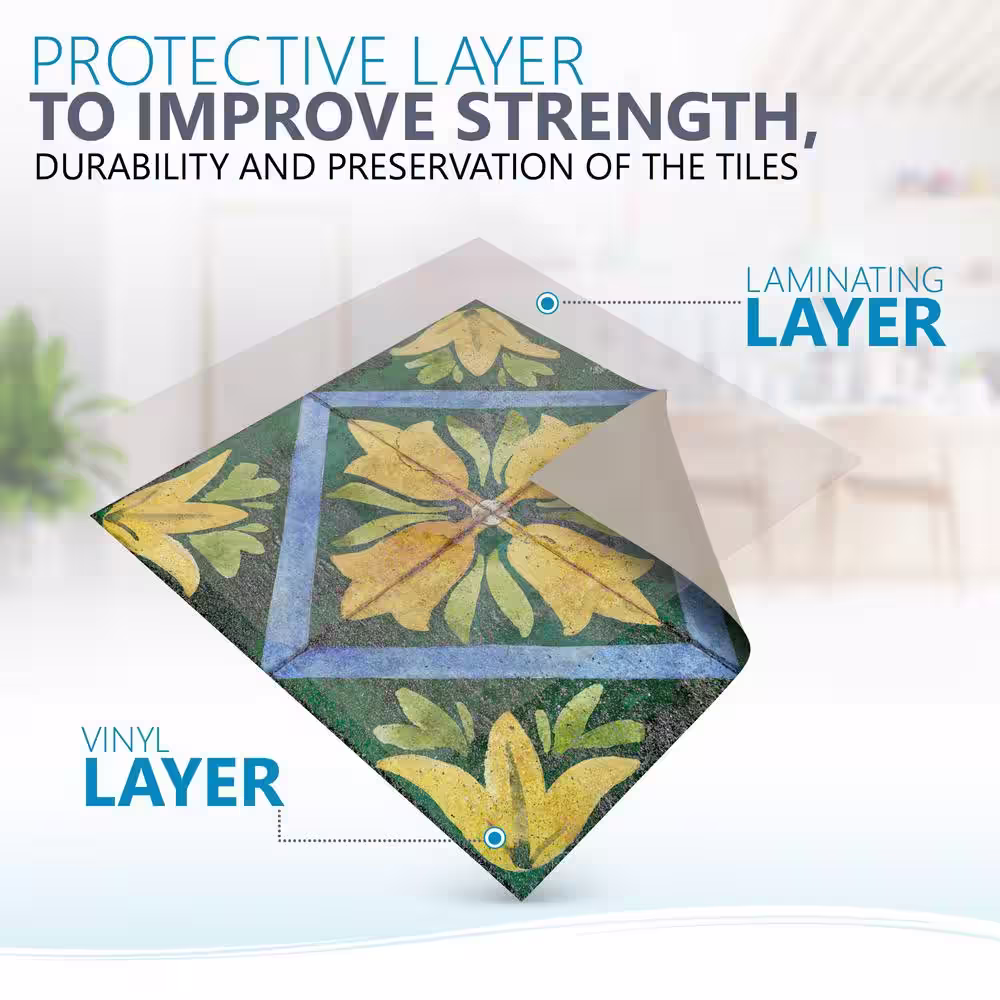 PROTECTIVE LAYER
TO IMPROVE STRENGTH,
DURABILITY AND PRESERVATION OF THE TILES

LAMINATING
LAYER

VINYL
LAYER